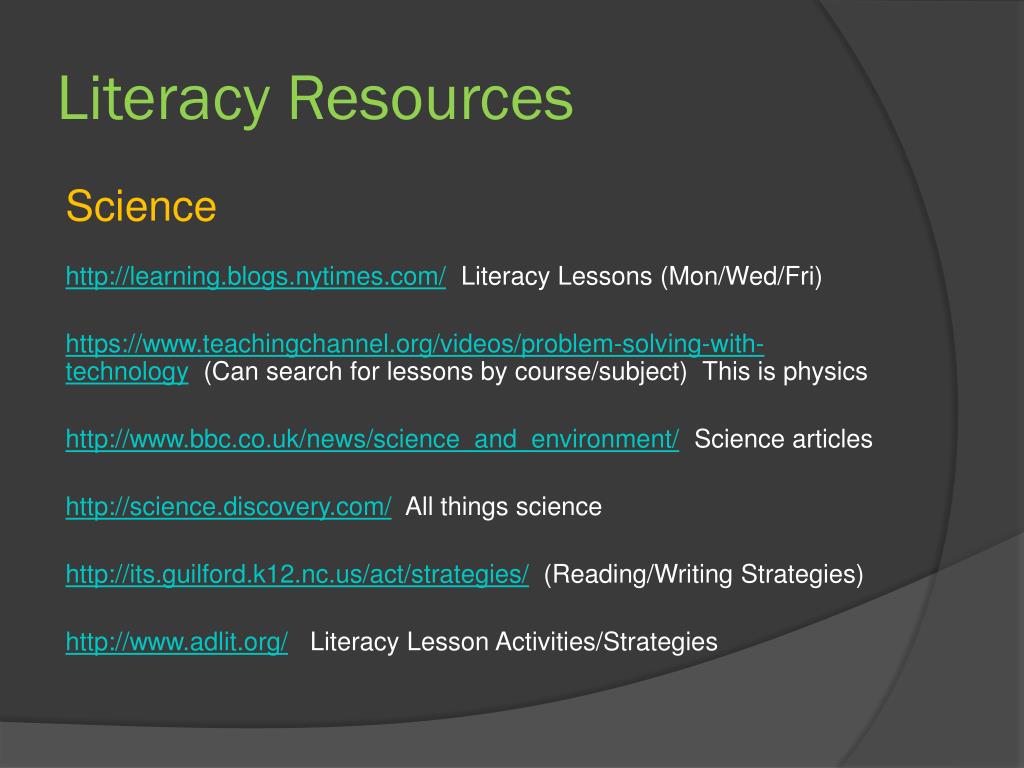 Literacy Resources

Science

http://learning.blogs.nytimes.com/ Literacy Lessons (Mon/Wed/Fri)

https://www.teachingchannel.org/videos/problem-solving-with-technology (Can search for lessons by course/subject) This is physics

http://www.bbc.co.uk/news/science_and_environment/ Science articles

http://science.discovery.com/ All things science

http://its.guilford.k12.nc.us/act/strategies/ (Reading/Writing Strategies)

http://www.adlit.org/ Literacy Lesson Activities/Strategies